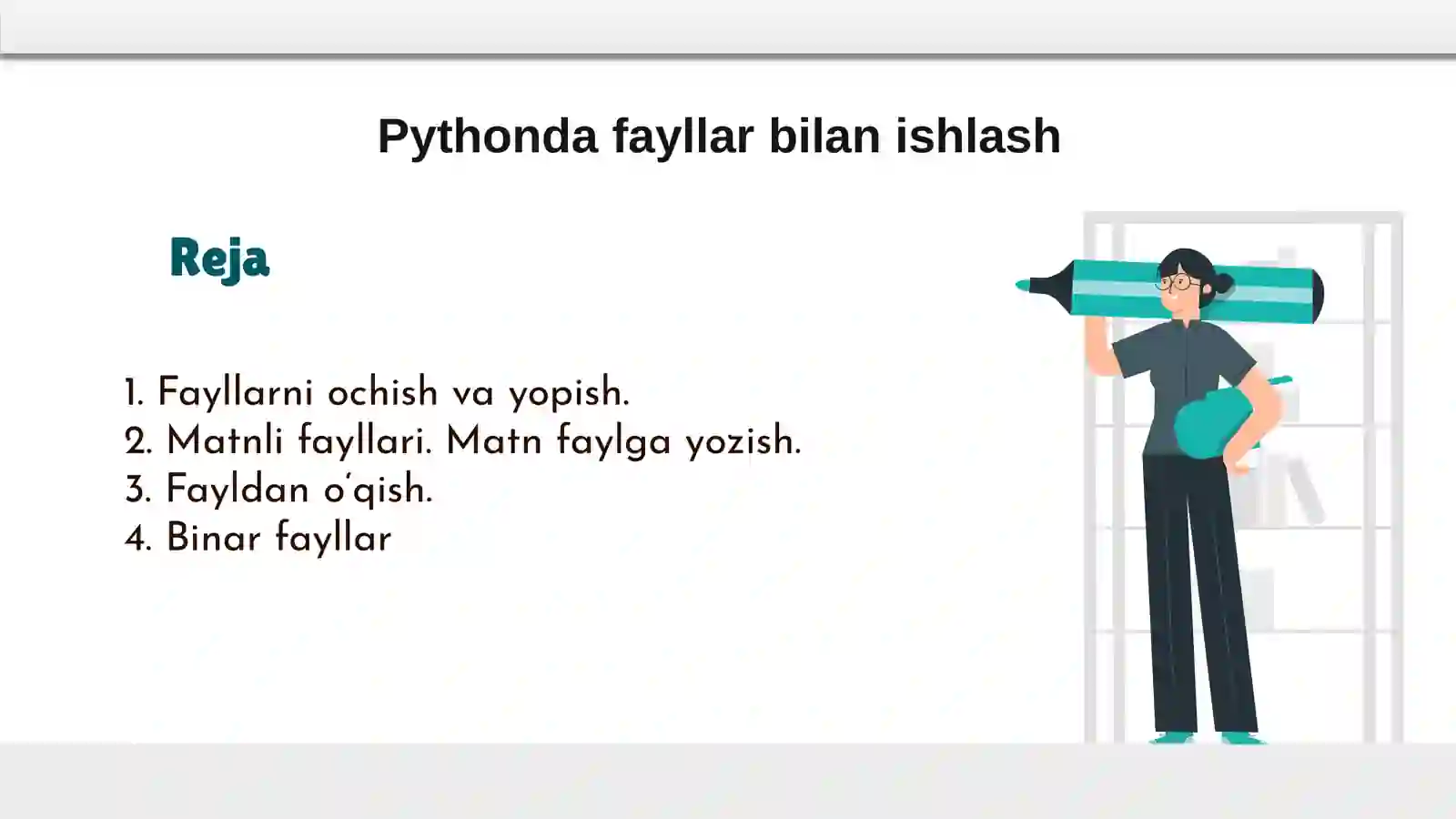 Pythonda fayllar bilan ishlash

Reja

1. Fayllarni ochish va yopish.
2. Matnli fayllari. Matn faylga yozish.
3. Fayldan o‘qish.
4. Binar fayllar